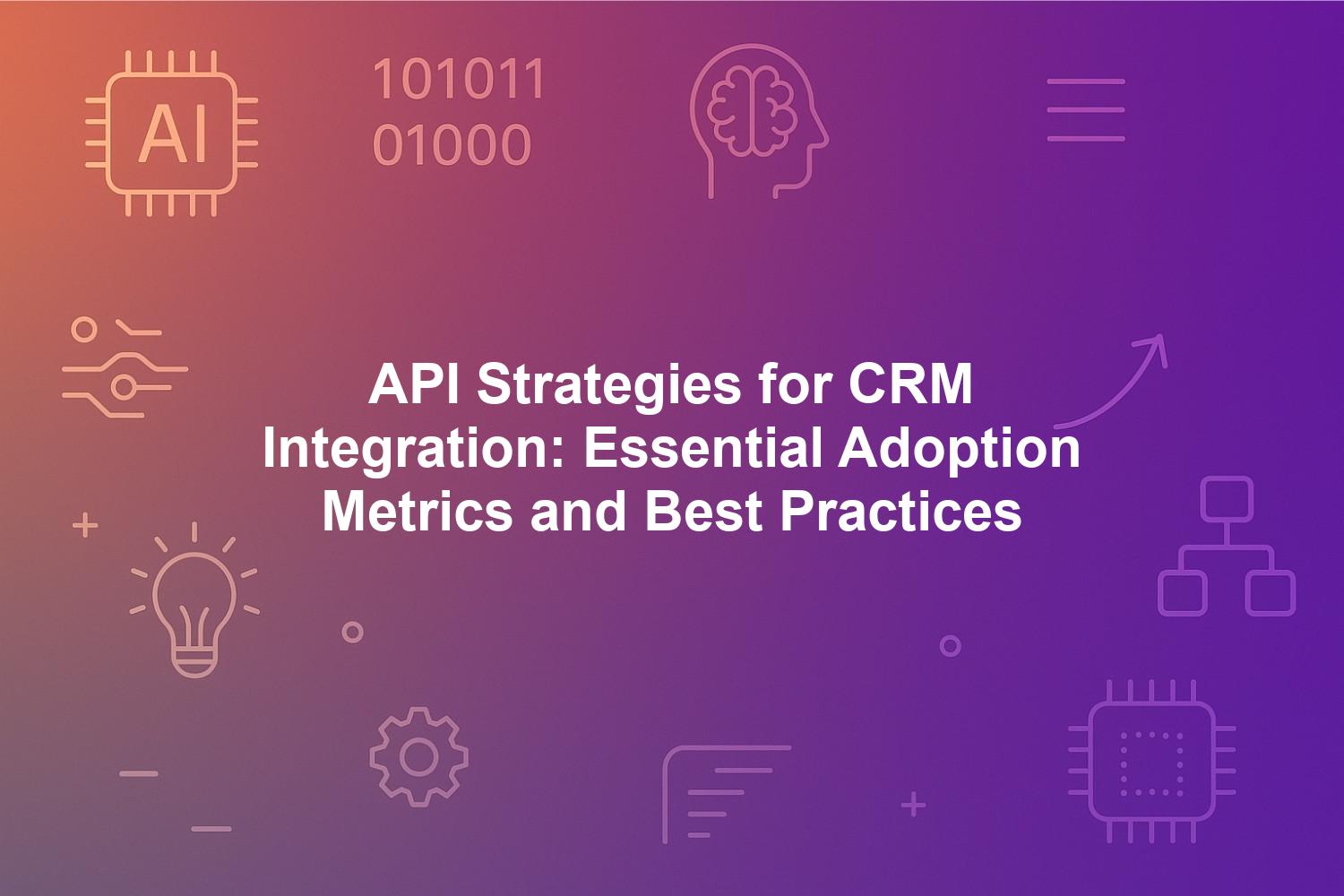 AI

101011
01000

API Strategies for CRM Integration: Essential Adoption Metrics and Best Practices